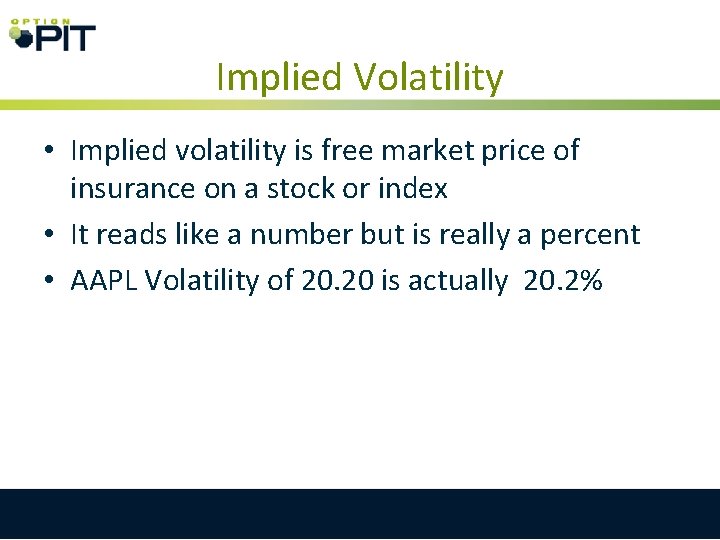 OPTION PIT

Implied Volatility

• Implied volatility is free market price of insurance on a stock or index
• It reads like a number but is really a percent
• AAPL Volatility of 20.20 is actually 20.2%